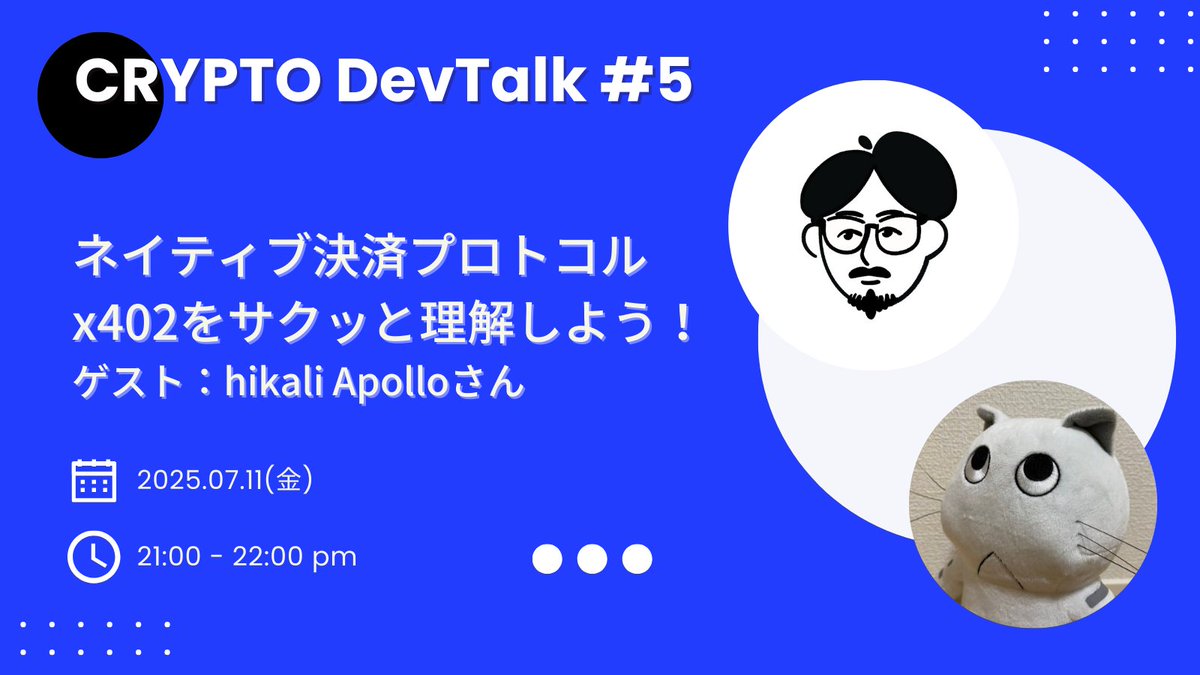 CRYPTO DevTalk #5

ネイティブ決済プロトコル
x402をサクッと理解しよう！
ゲスト：hikali Apolloさん

2025.07.11(金)

21:00 - 22:00 pm